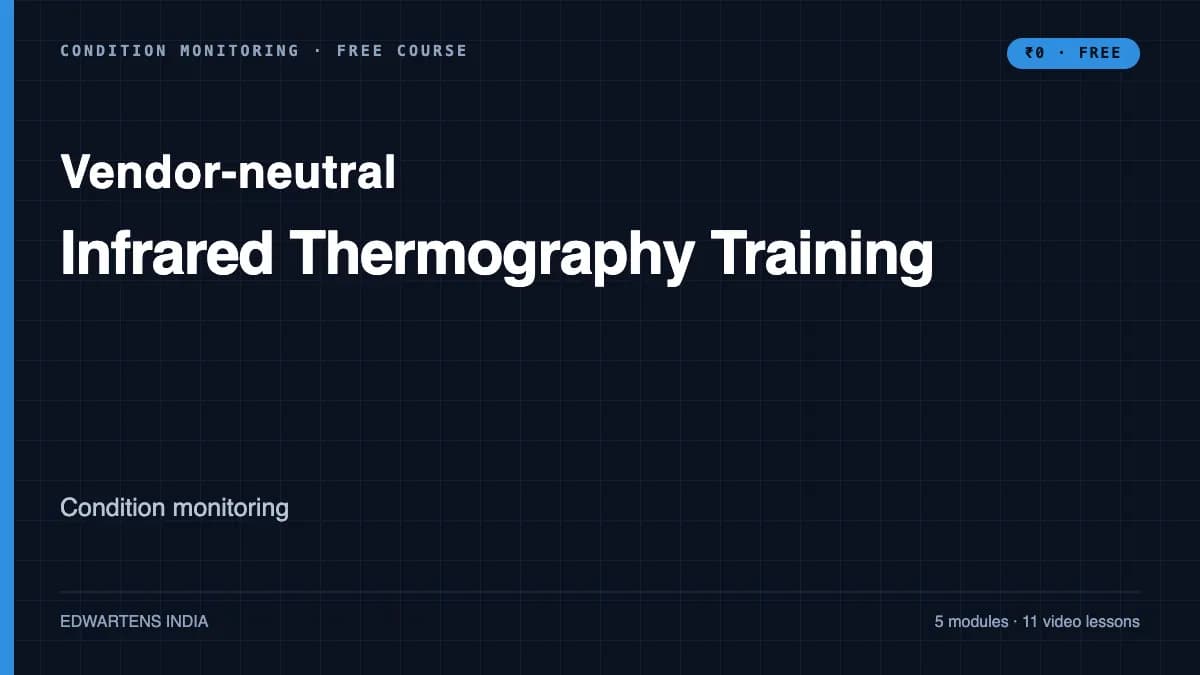 CONDITION MONITORING · FREE COURSE

₹0 · FREE

Vendor-neutral

Infrared Thermography Training

Condition monitoring

EDWARTENS INDIA

5 modules · 11 video lessons